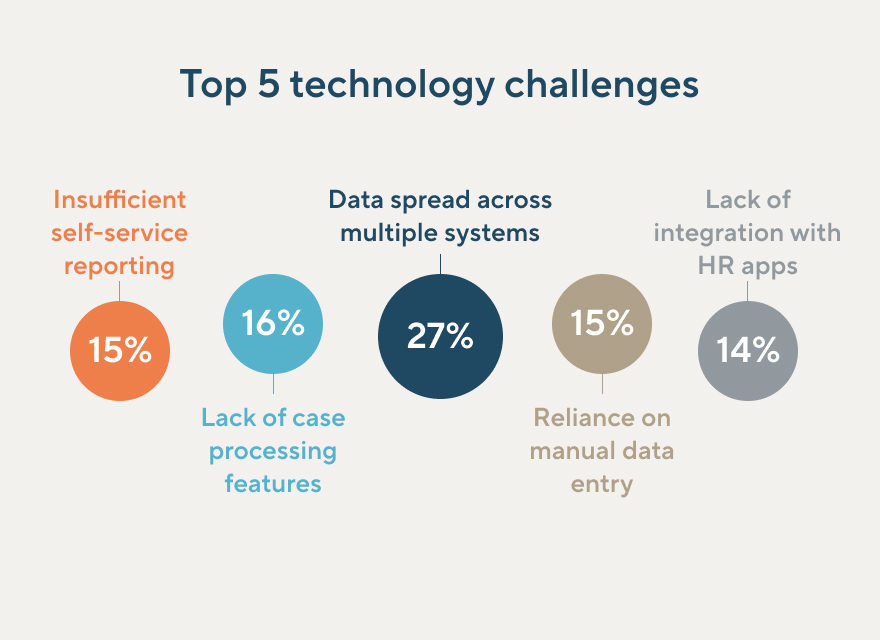 Top 5 technology challenges

Insufficient self-service reporting

15%

16%

Lack of case processing features

Data spread across multiple systems

27%

15%

Reliance on manual data entry

Lack of integration with HR apps

14%